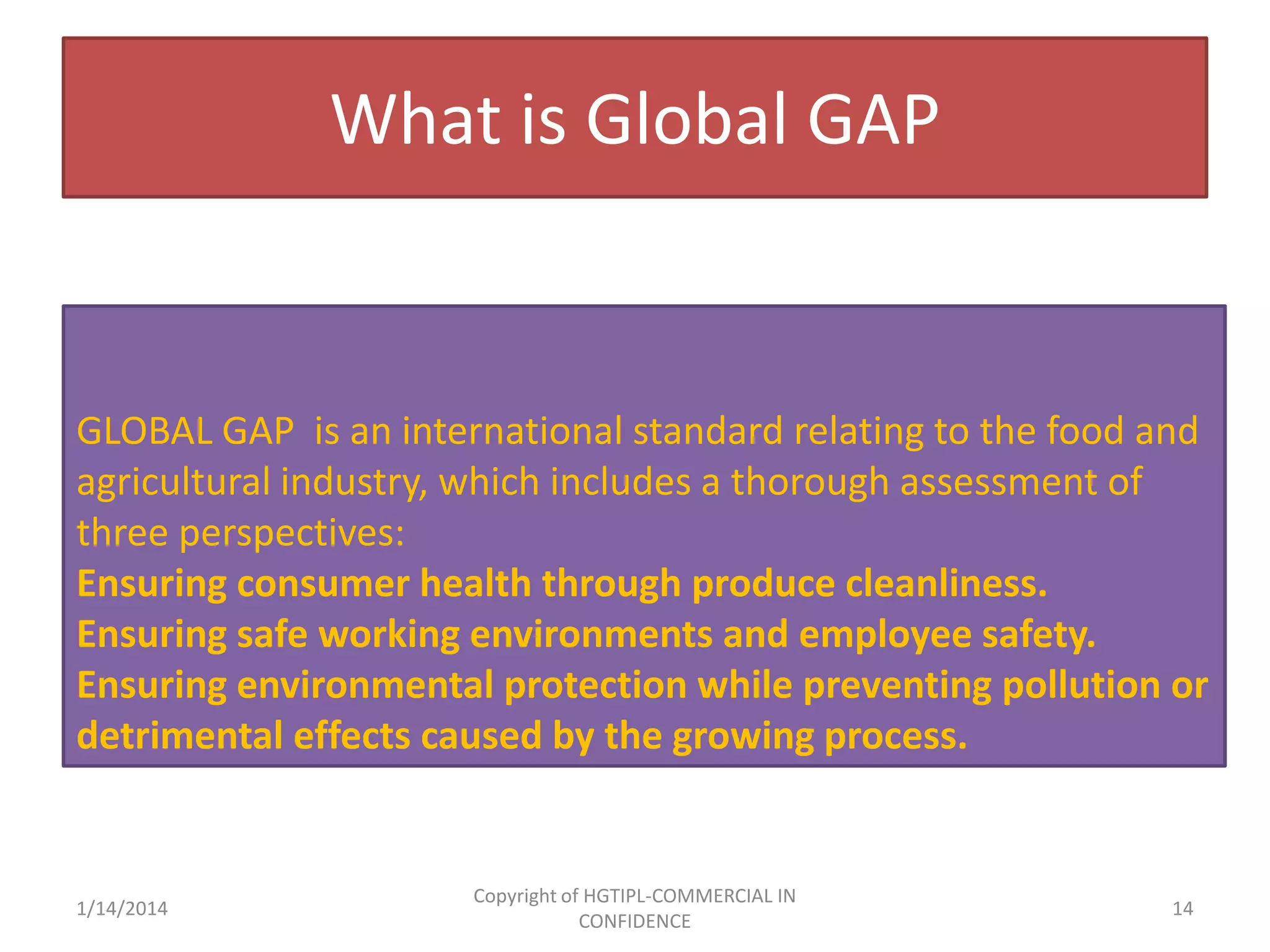 What is Global GAP

GLOBAL GAP is an international standard relating to the food and agricultural industry, which includes a thorough assessment of three perspectives:
Ensuring consumer health through produce cleanliness.
Ensuring safe working environments and employee safety.
Ensuring environmental protection while preventing pollution or detrimental effects caused by the growing process.

1/14/2014

Copyright of HGTIPL-COMMERCIAL IN CONFIDENCE

14